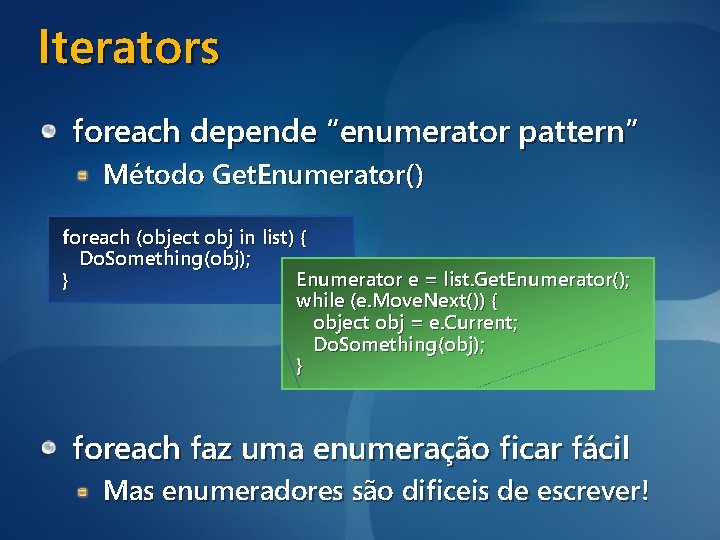 Iterators

foreach depende "enumerator pattern"

Método GetEnumerator()

foreach (object obj in list) {
DoSomething(obj);
}

Enumerator e = list.GetEnumerator();
while (e.MoveNext()) {
object obj = e.Current;
DoSomething(obj);
}

foreach faz uma enumeração ficar fácil

Mas enumeradores são dificeis de escrever!